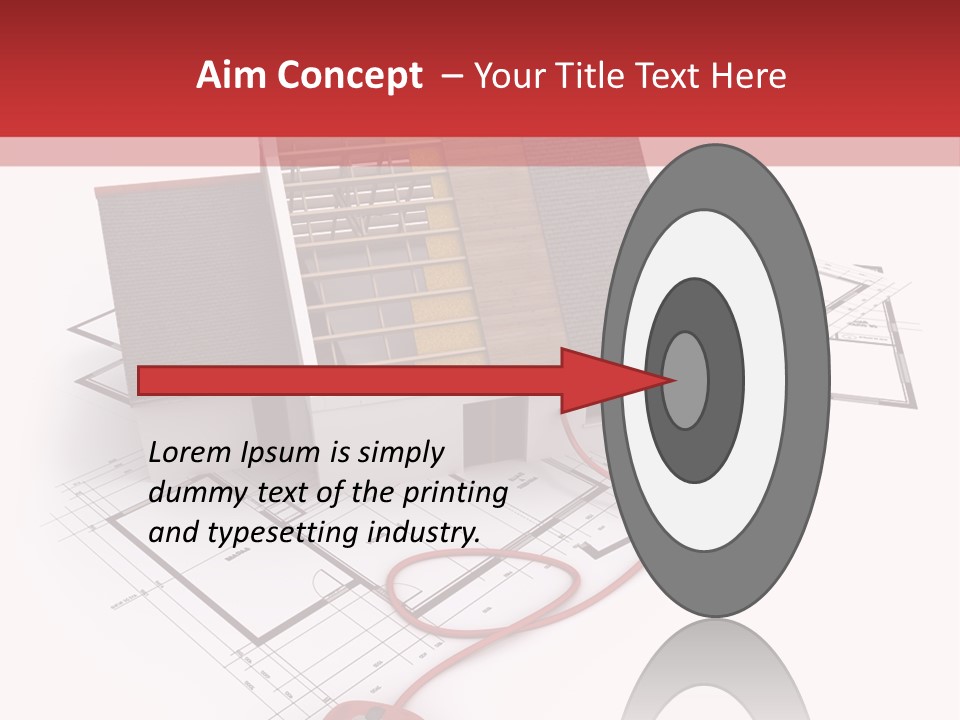 Aim Concept – Your Title Text Here

Lorem Ipsum is simply dummy text of the printing and typesetting industry.